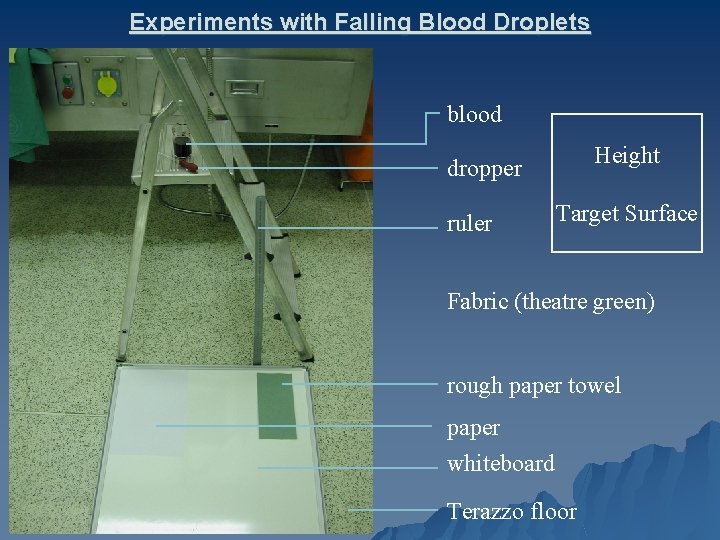 Experiments with Falling Blood Droplets

blood

dropper

ruler

Height

Target Surface

Fabric (theatre green)

rough paper towel

paper

whiteboard

Terazzo floor